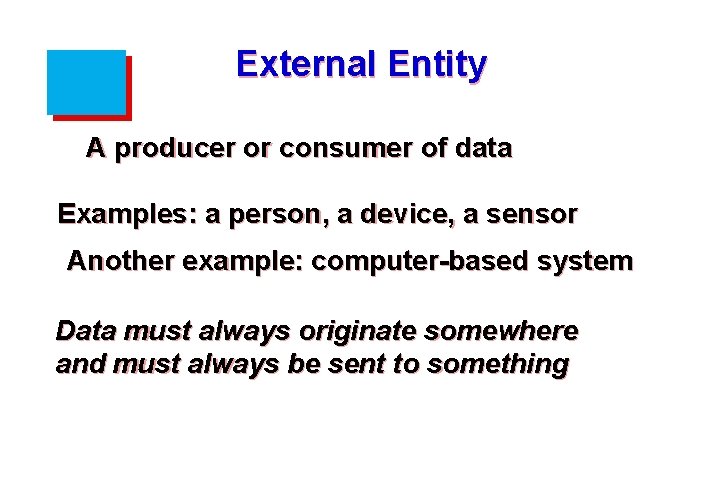 External Entity

A producer or consumer of data

Examples: a person, a device, a sensor

Another example: computer-based system

Data must always originate somewhere and must always be sent to something